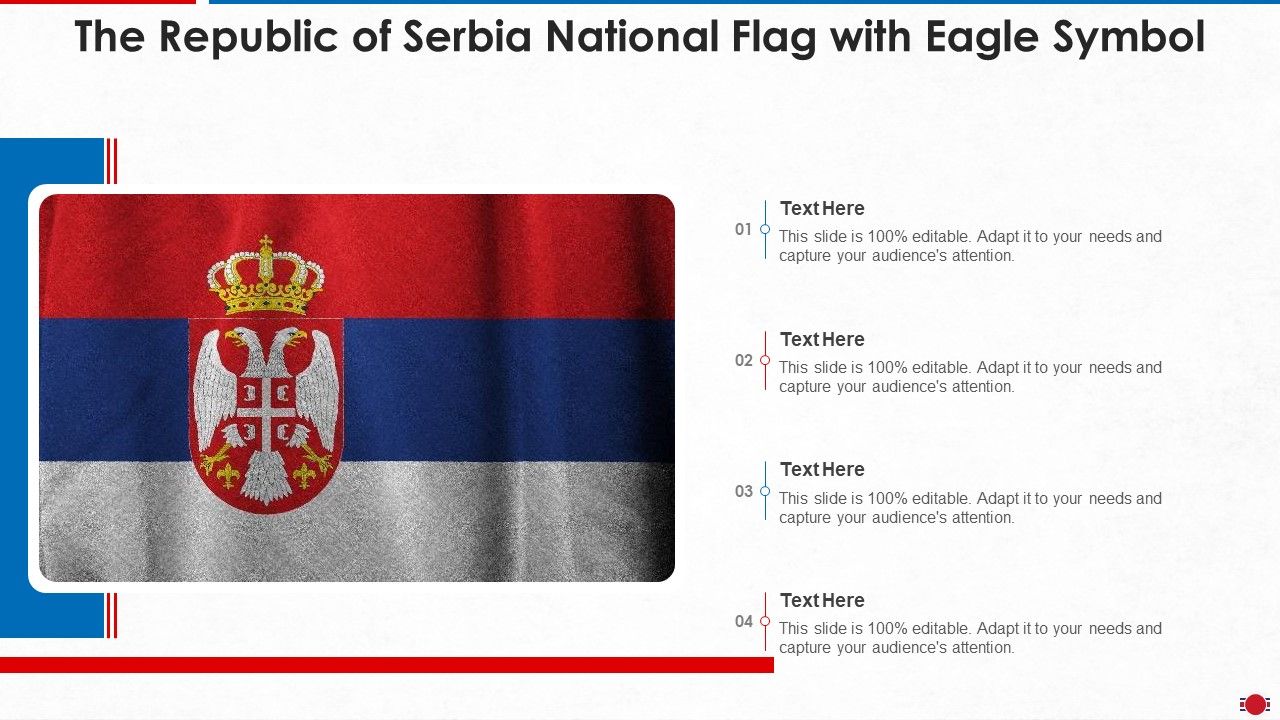 The Republic of Serbia National Flag with Eagle Symbol

01
Text Here
This slide is 100% editable. Adapt it to your needs and capture your audience's attention.

02
Text Here
This slide is 100% editable. Adapt it to your needs and capture your audience's attention.

03
Text Here
This slide is 100% editable. Adapt it to your needs and capture your audience's attention.

04
Text Here
This slide is 100% editable. Adapt it to your needs and capture your audience's attention.